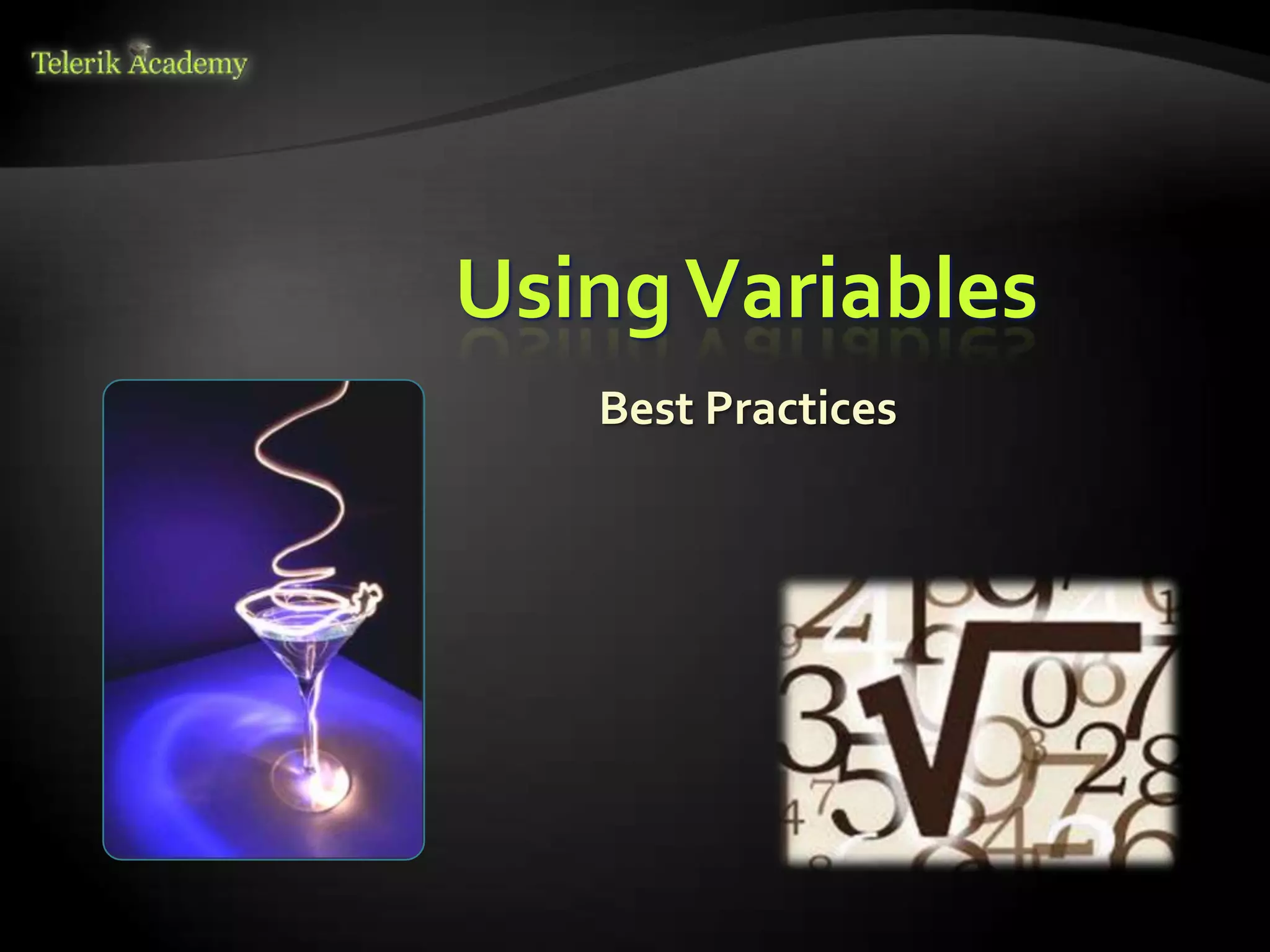 Telerik Academy

Using Variables

Best Practices